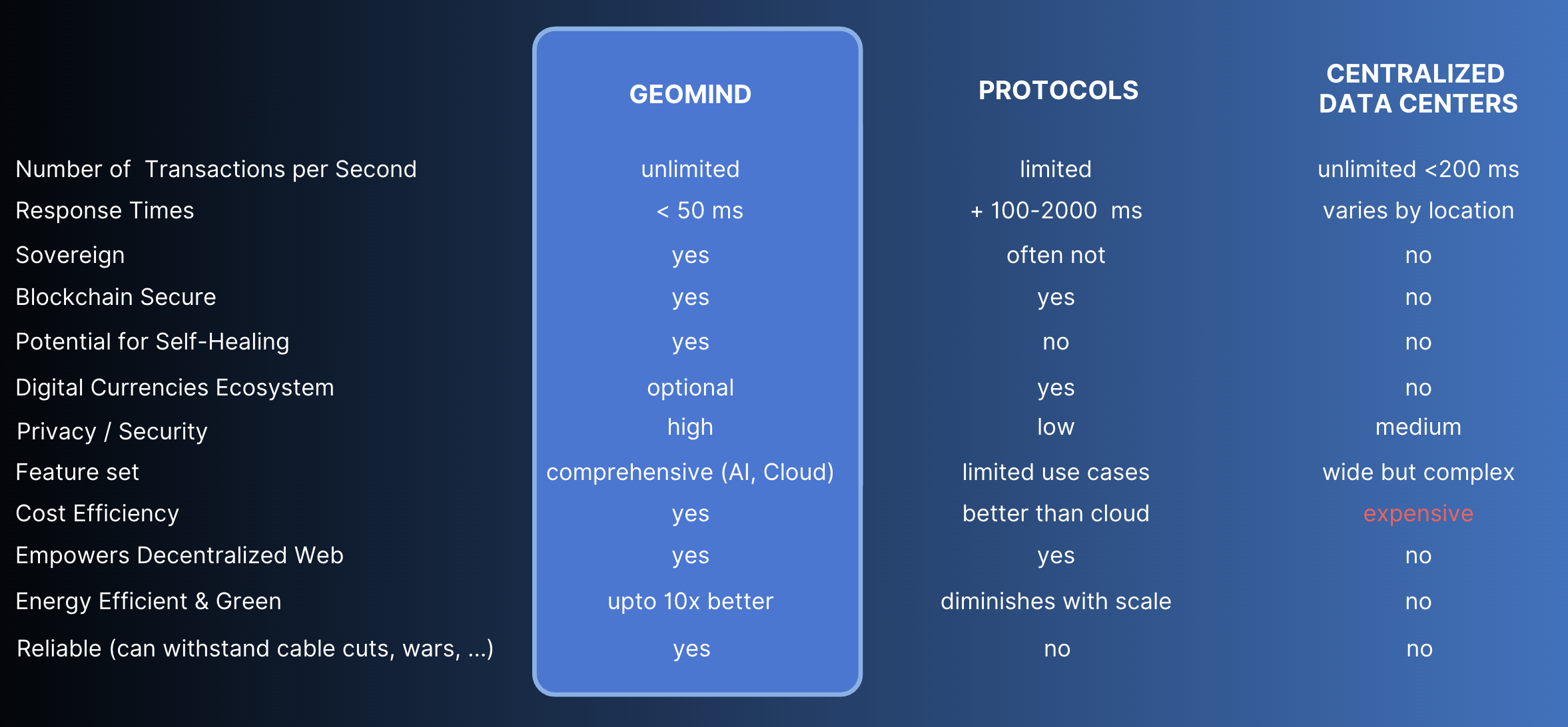 |  | GEOMIND | PROTOCOLS | CENTRALIZED DATA CENTERS |
|---|---|---|---|
| Number of Transactions per Second | unlimited | limited | unlimited <200 ms |
| Response Times | < 50 ms | + 100-2000 ms | varies by location |
| Sovereign | yes | often not | no |
| Blockchain Secure | yes | yes | no |
| Potential for Self-Healing | yes | no | no |
| Digital Currencies Ecosystem | optional | yes | no |
| Privacy / Security | high | low | medium |
| Feature set | comprehensive (AI, Cloud) | limited use cases | wide but complex |
| Cost Efficiency | yes | better than cloud | expensive |
| Empowers Decentralized Web | yes | yes | no |
| Energy Efficient & Green | upto 10x better | diminishes with scale | no |
| Reliable (can withstand cable cuts, wars, ...) | yes | no | no |